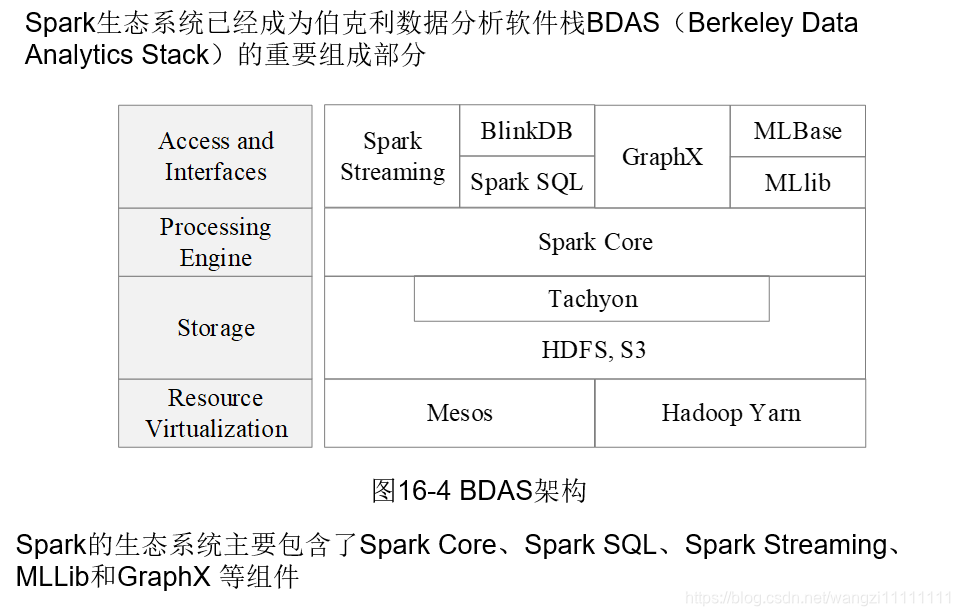 Spark生态系统已经成为伯克利数据分析软件栈BDAS（Berkeley Data Analytics Stack）的重要组成部分

Access and Interfaces

Processing Engine

Storage

Resource Virtualization

Spark Streaming

BlinkDB

Spark SQL

GraphX

MLBase

MLlib

Spark Core

Tachyon

HDFS, S3

Mesos

Hadoop Yarn

图16-4 BDAS架构

Spark的生态系统主要包含了Spark Core、Spark SQL、Spark Streaming、MLLib和GraphX 等组件

https://blog.csdn.net/wangzi11111111